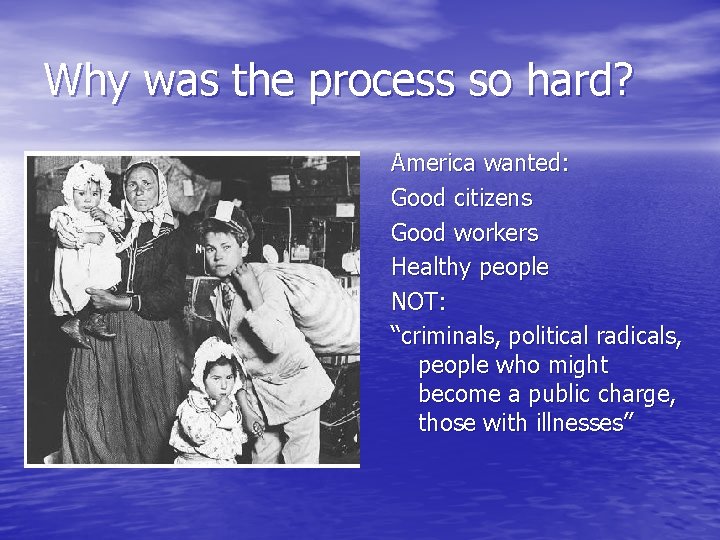 Why was the process so hard?

America wanted:
Good citizens
Good workers
Healthy people
NOT:
“criminals, political radicals, people who might become a public charge, those with illnesses”